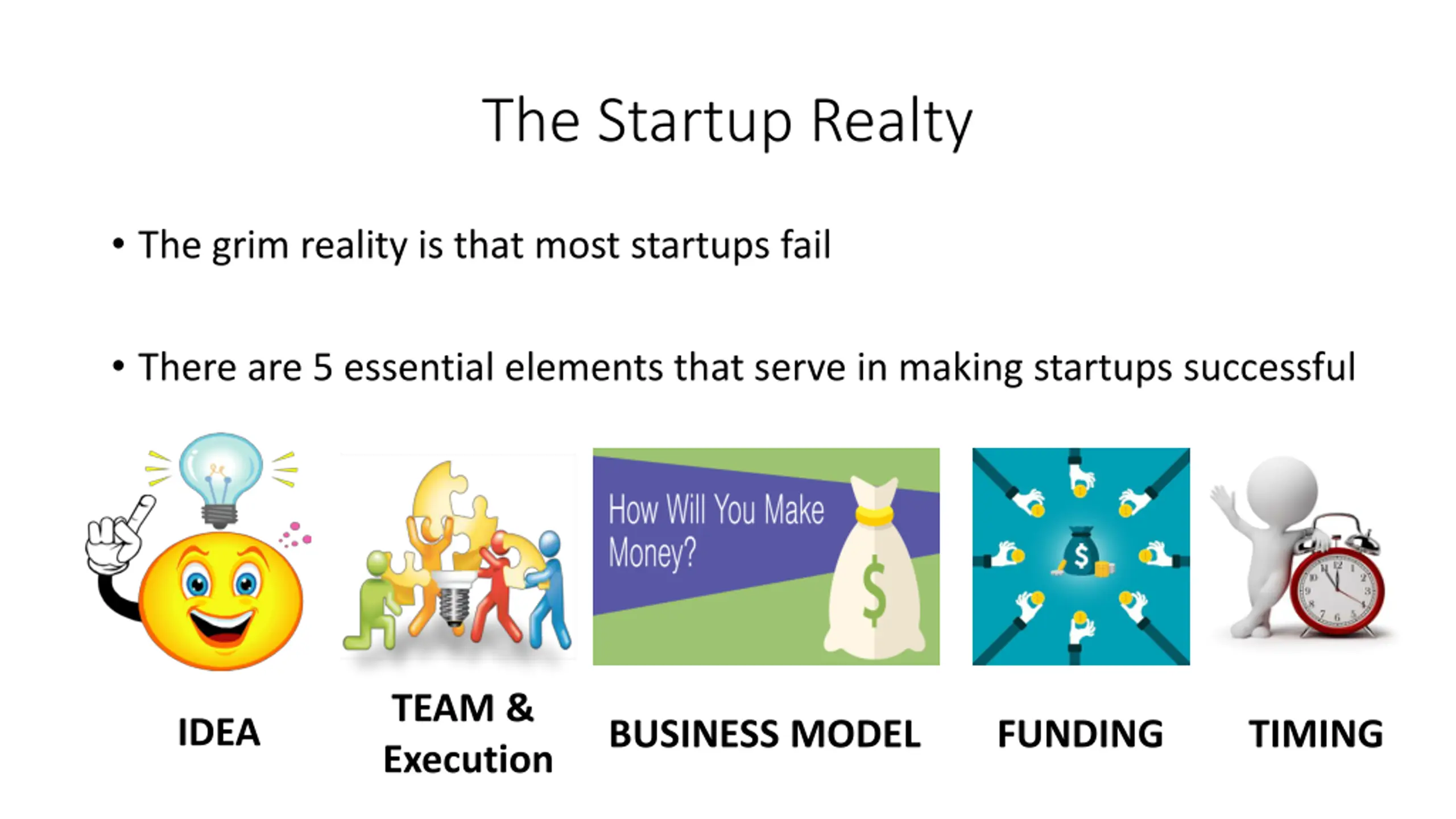 The Startup Realty

• The grim reality is that most startups fail

• There are 5 essential elements that serve in making startups successful

How Will You Make Money?

$

$

IDEA

TEAM & Execution

BUSINESS MODEL

FUNDING

TIMING